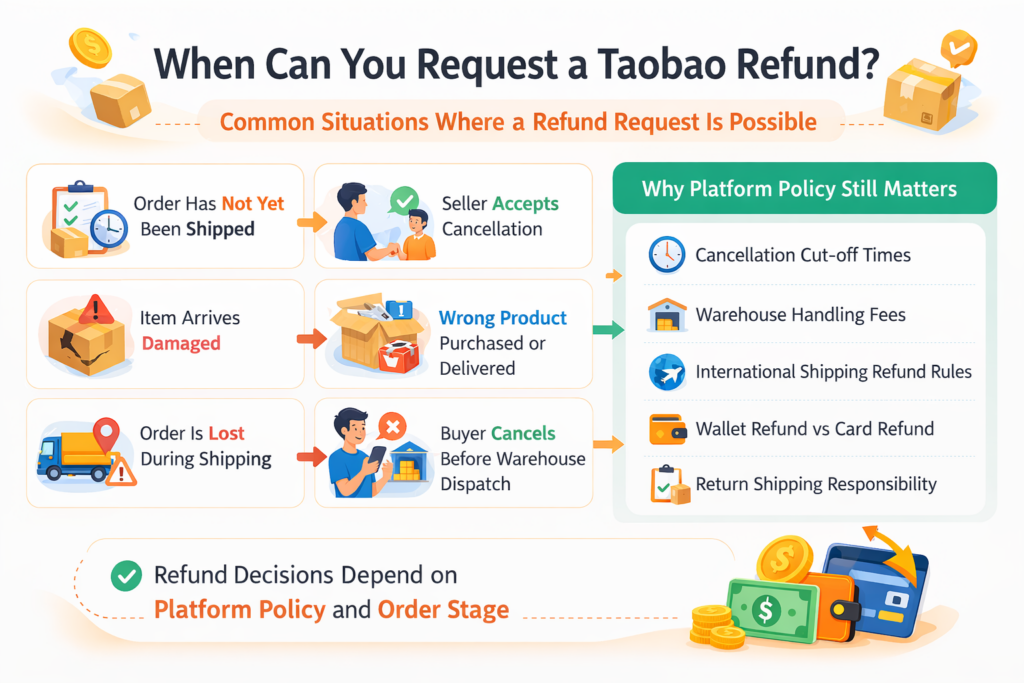 When Can You Request a Taobao Refund?

Common Situations Where a Refund Request Is Possible

Order Has Not Yet Been Shipped

Seller Accepts Cancellation

Item Arrives Damaged

Wrong Product Purchased or Delivered

Order Is Lost During Shipping

Buyer Cancels Before Warehouse Dispatch

Why Platform Policy Still Matters

Cancellation Cut-off Times

Warehouse Handling Fees

International Shipping Refund Rules

Wallet Refund vs Card Refund

Return Shipping Responsibility

Refund Decisions Depend on Platform Policy and Order Stage